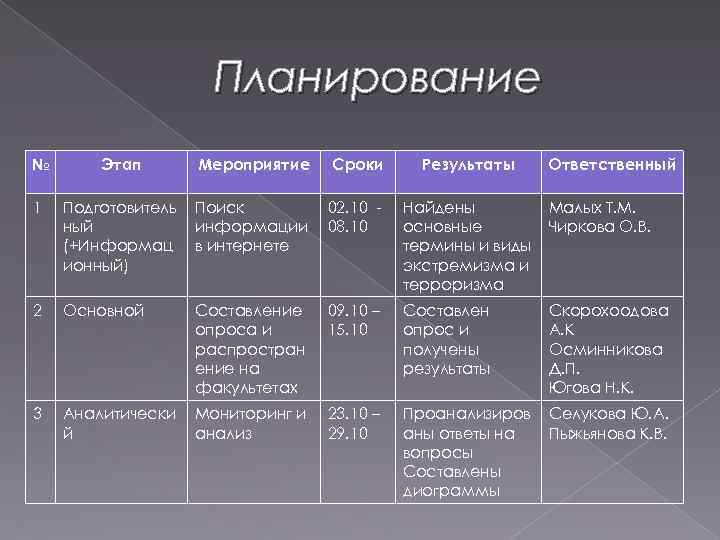 Планирование

| № | Этап | Мероприятие | Сроки | Результаты | Ответственный |
|---|---|---|---|---|---|
| 1 | Подготовительный (+Информационный) | Поиск информации в интернете | 02.10 - 08.10 | Найдены основные термины и виды экстремизма и терроризма | Малых Т.М. Чиркова О.В. |
| 2 | Основной | Составление опроса и распространение на факультетах | 09.10 – 15.10 | Составлен опрос и получены результаты | Скорохоодова А.К Осминникова Д.П. Югова Н.К. |
| 3 | Аналитический | Мониторинг и анализ | 23.10 – 29.10 | Проанализированы ответы на вопросы Составлены диограммы | Селукова Ю.А. Пыжьянова К.В. |